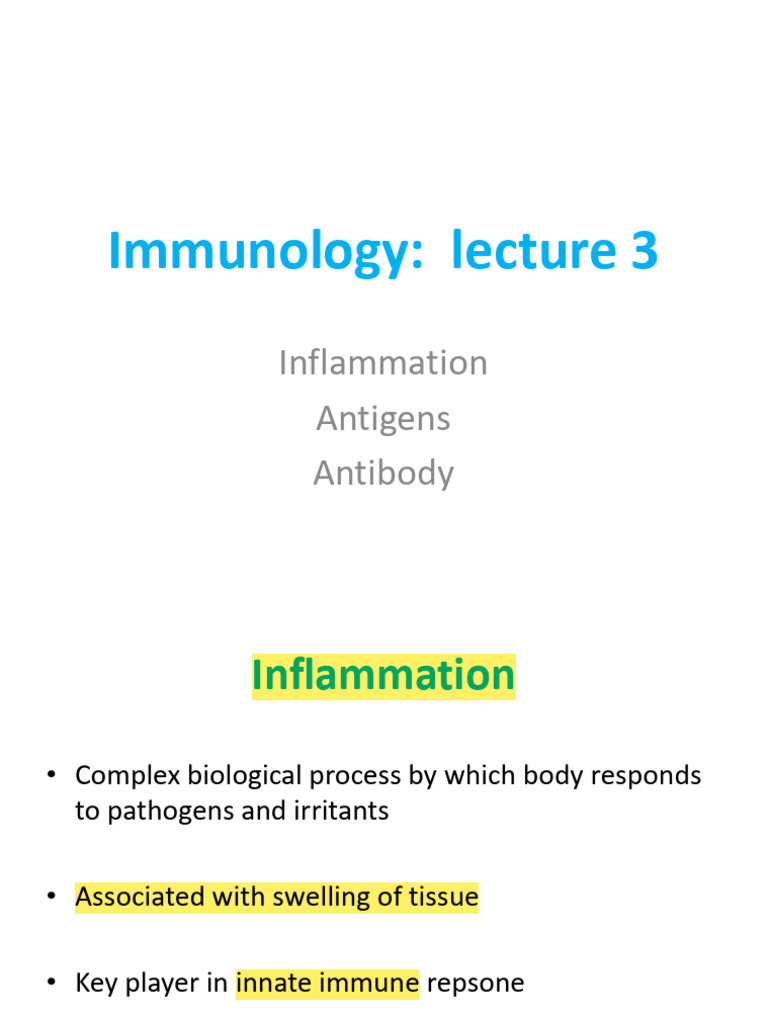 Immunology: lecture 3

Inflammation
Antigens
Antibody

Inflammation

• Complex biological process by which body responds to pathogens and irritants

• Associated with swelling of tissue

• Key player in innate immune repsone